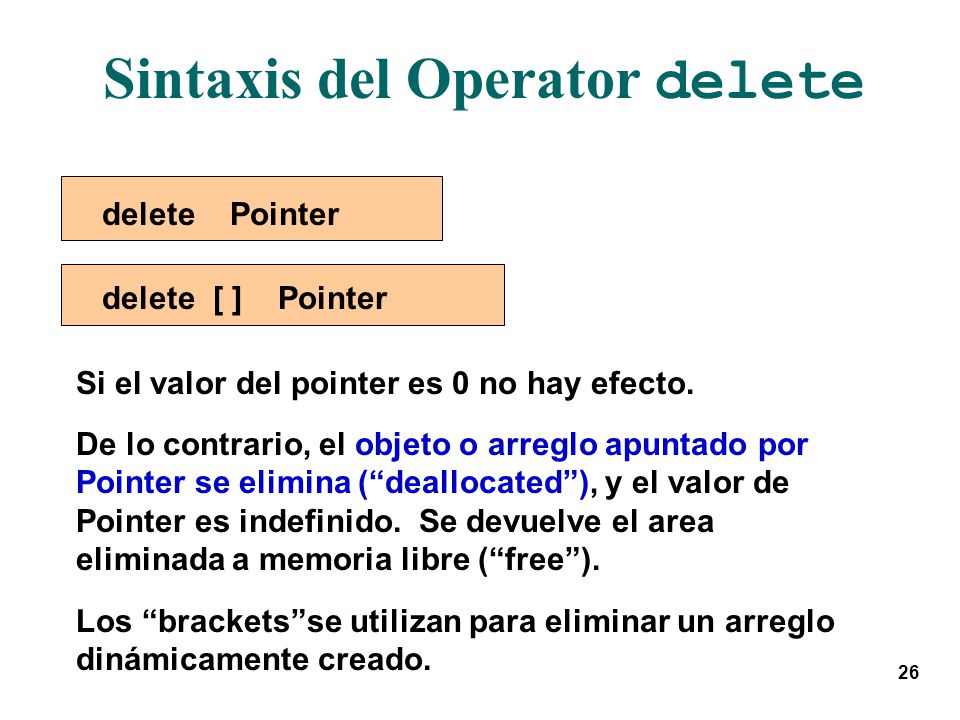 Sintaxis del Operator delete

delete Pointer

delete [ ] Pointer

Si el valor del pointer es 0 no hay efecto.

De lo contrario, el objeto o arreglo apuntado por Pointer se elimina (“deallocated”), y el valor de Pointer es indefinido. Se devuelve el area eliminada a memoria libre (“free”).

Los “brackets”se utilizan para eliminar un arreglo dinámicamente creado.

26